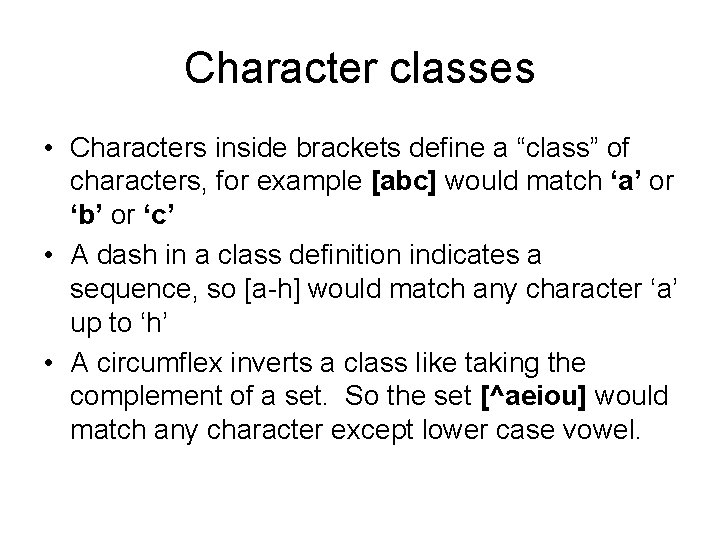 Character classes

• Characters inside brackets define a “class” of characters, for example [abc] would match ‘a’ or ‘b’ or ‘c’

• A dash in a class definition indicates a sequence, so [a-h] would match any character ‘a’ up to ‘h’

• A circumflex inverts a class like taking the complement of a set. So the set [^aeiou] would match any character except lower case vowel.